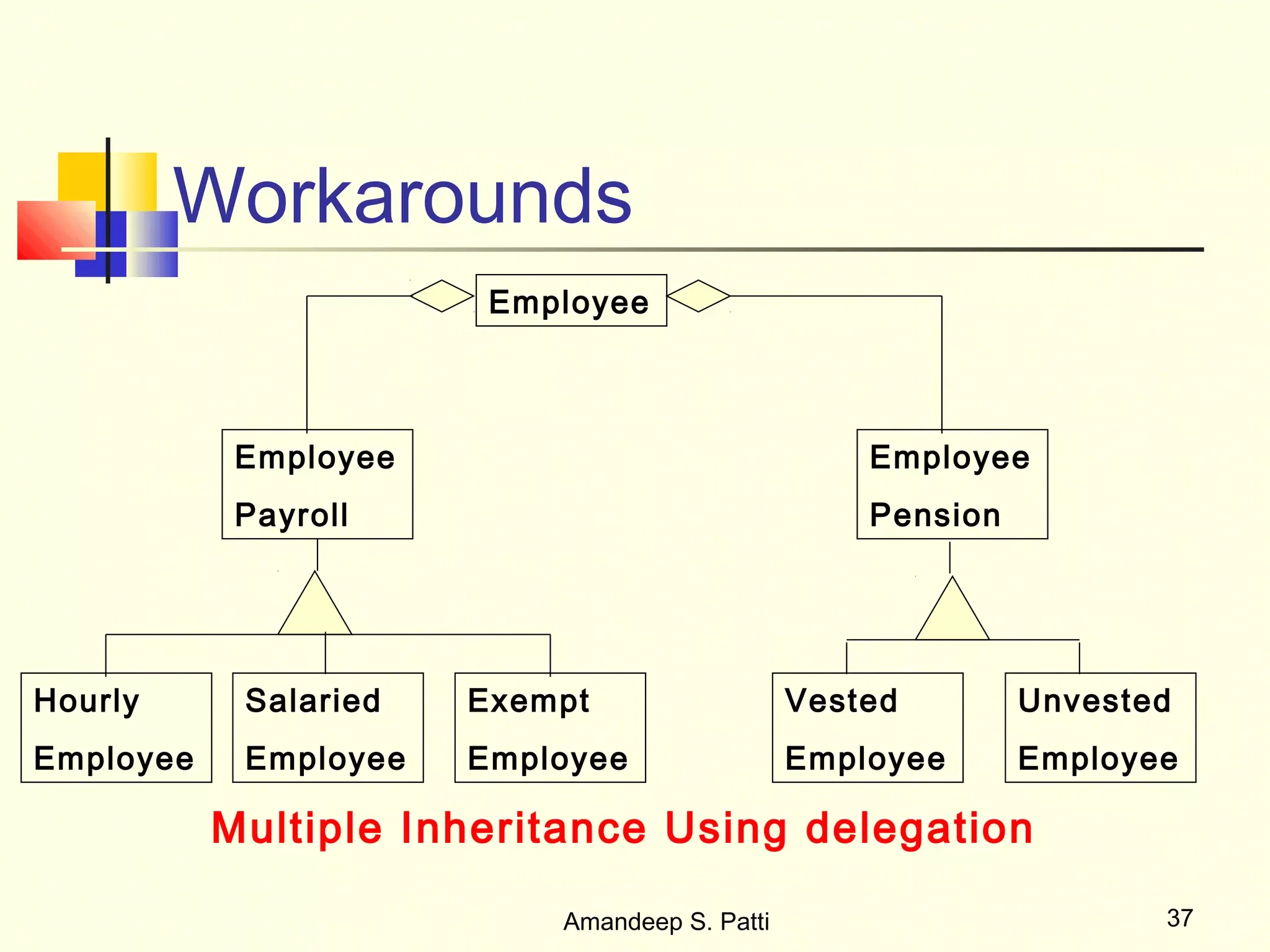 Workarounds

Employee

Employee Payroll

Employee Pension

Hourly Employee

Salaried Employee

Exempt Employee

Vested Employee

Unvested Employee

Multiple Inheritance Using delegation

Amandeep S. Patti

37